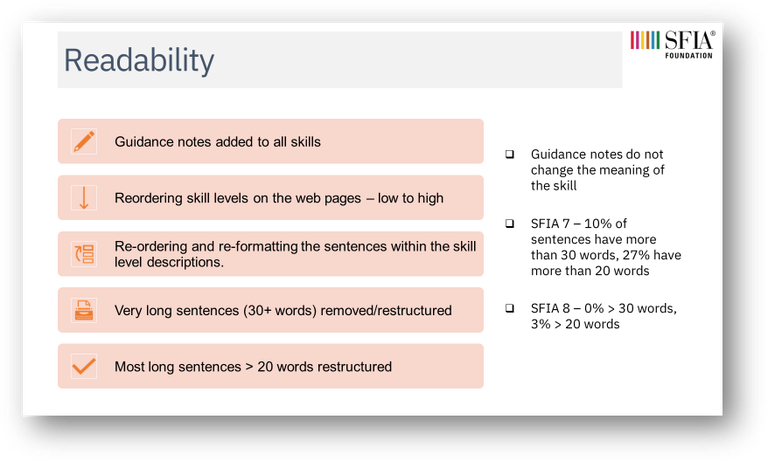 Readability

SFIA®
FOUNDATION

Guidance notes added to all skills

Reordering skill levels on the web pages – low to high

Re-ordering and re-formatting the sentences within the skill level descriptions.

Very long sentences (30+ words) removed/restructured

Most long sentences > 20 words restructured

❑ Guidance notes do not change the meaning of the skill

❑ SFIA 7 – 10% of sentences have more than 30 words, 27% have more than 20 words

❑ SFIA 8 – 0% > 30 words, 3% > 20 words